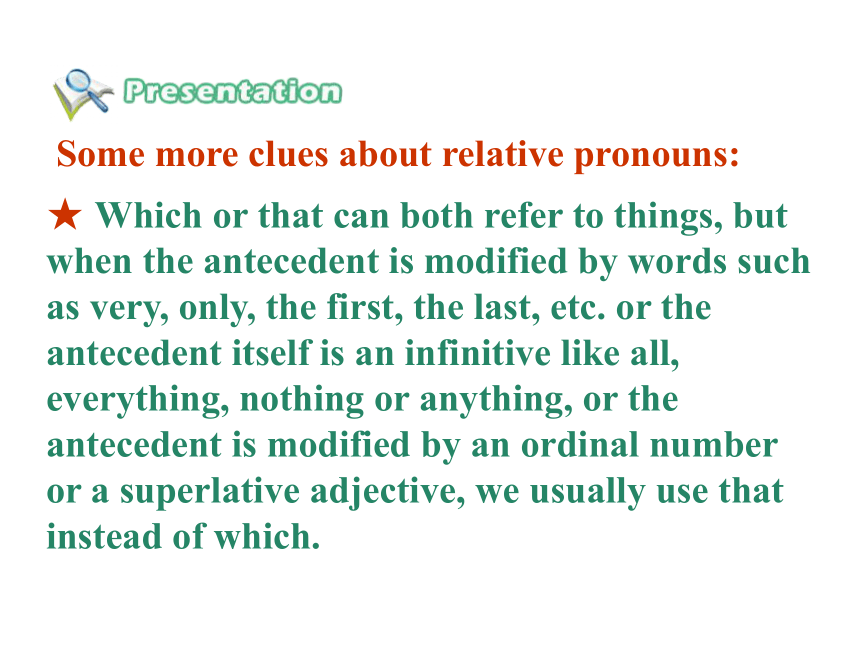 Presentation

Some more clues about relative pronouns:

★ Which or that can both refer to things, but when the antecedent is modified by words such as very, only, the first, the last, etc. or the antecedent itself is an infinitive like all, everything, nothing or anything, or the antecedent is modified by an ordinal number or a superlative adjective, we usually use that instead of which.